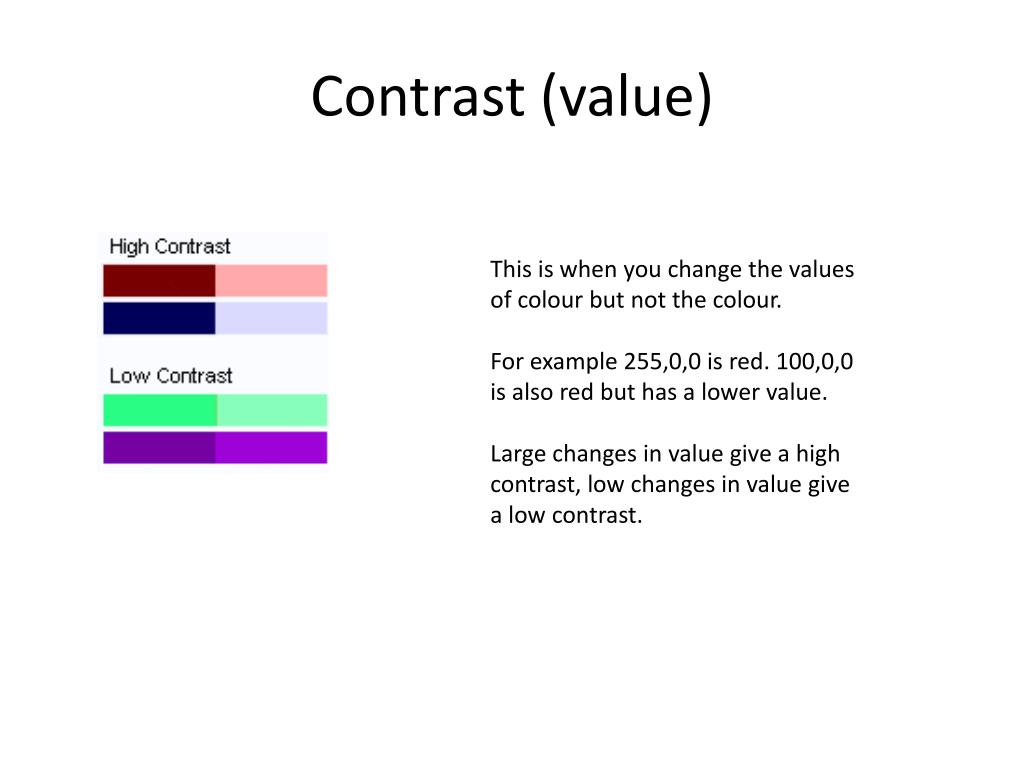 Contrast (value)

High Contrast

Low Contrast

This is when you change the values of colour but not the colour.

For example 255,0,0 is red. 100,0,0 is also red but has a lower value.

Large changes in value give a high contrast, low changes in value give a low contrast.